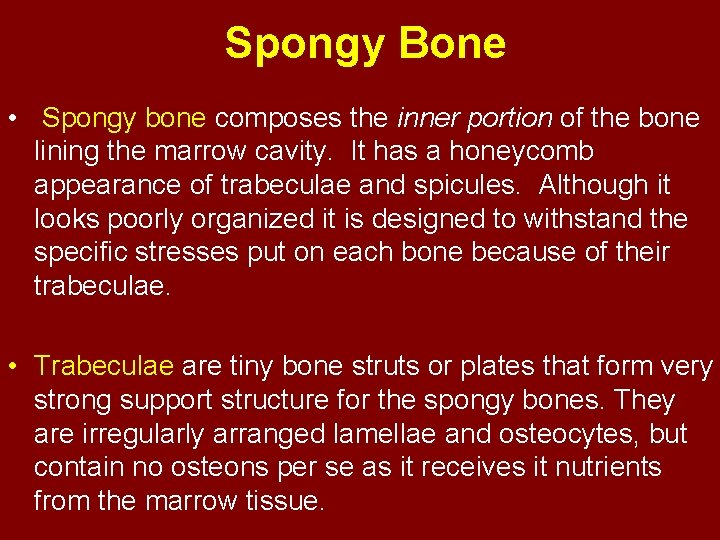 Spongy Bone

• Spongy bone composes the inner portion of the bone lining the marrow cavity. It has a honeycomb appearance of trabeculae and spicules. Although it looks poorly organized it is designed to withstand the specific stresses put on each bone because of their trabeculae.

• Trabeculae are tiny bone struts or plates that form very strong support structure for the spongy bones. They are irregularly arranged lamellae and osteocytes, but contain no osteons per se as it receives it nutrients from the marrow tissue.